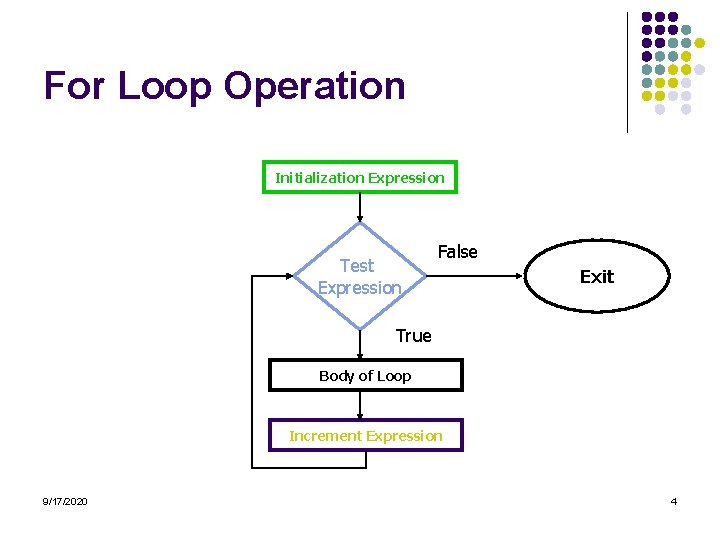 For Loop Operation

Initialization Expression

Test Expression

False

Exit

True

Body of Loop

Increment Expression

9/17/2020

4